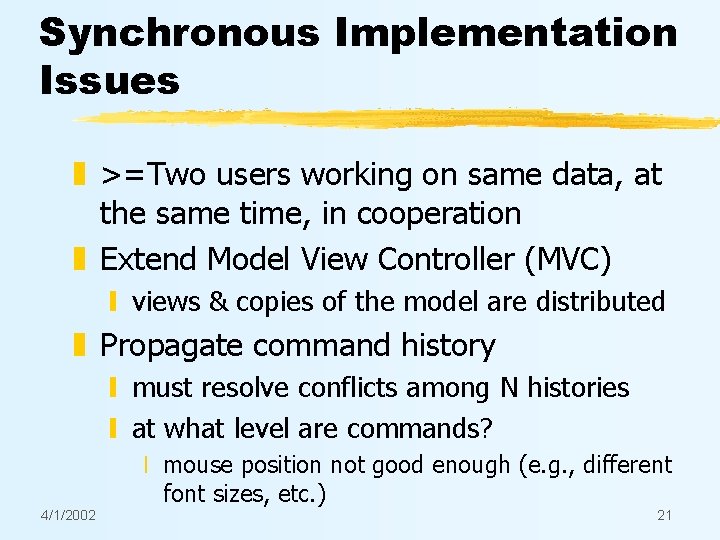 Synchronous Implementation Issues

>=Two users working on same data, at the same time, in cooperation

Extend Model View Controller (MVC)

views & copies of the model are distributed

Propagate command history

must resolve conflicts among N histories

at what level are commands?

mouse position not good enough (e.g., different font sizes, etc.)

4/1/2002

21